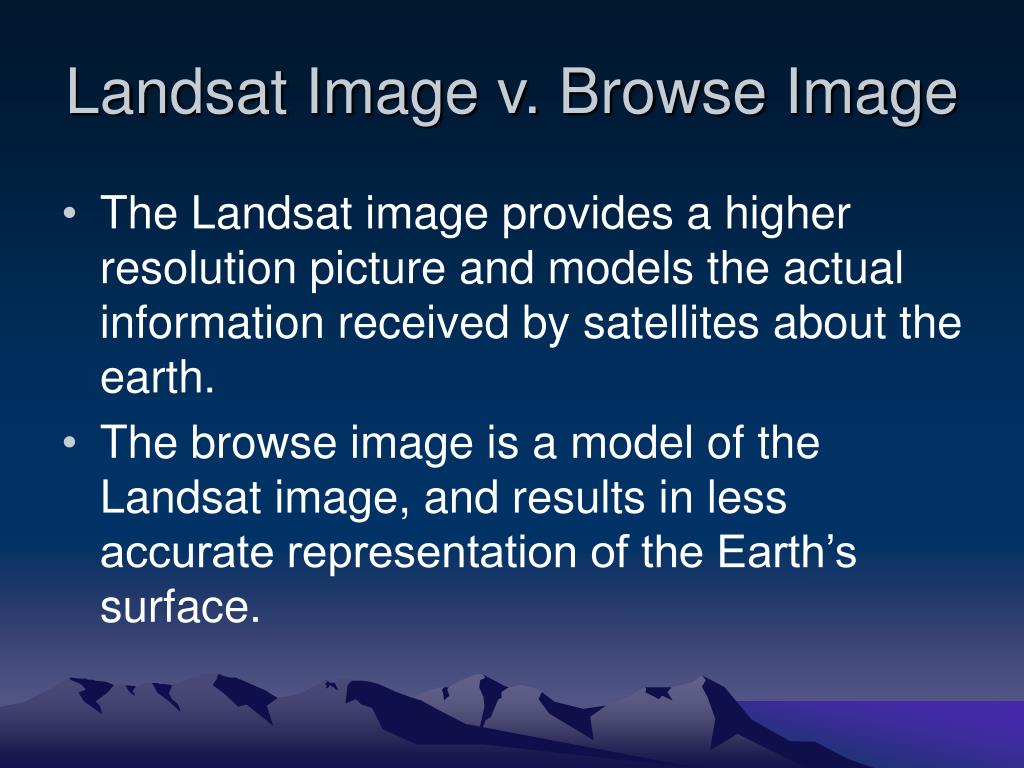 Landsat Image v. Browse Image

• The Landsat image provides a higher resolution picture and models the actual information received by satellites about the earth.

• The browse image is a model of the Landsat image, and results in less accurate representation of the Earth’s surface.